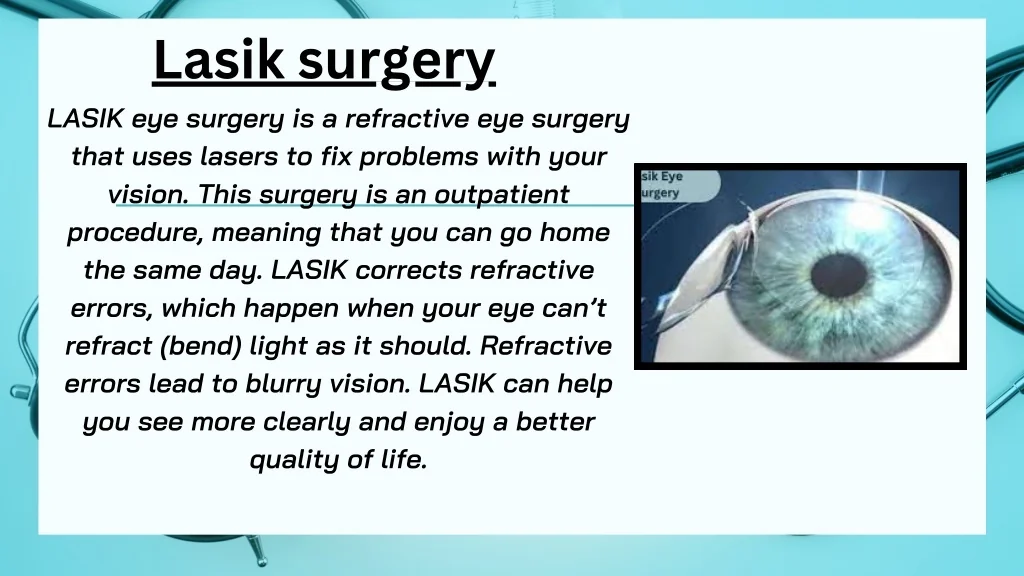 Lasik surgery

LASIK eye surgery is a refractive eye surgery that uses lasers to fix problems with your vision. This surgery is an outpatient procedure, meaning that you can go home the same day. LASIK corrects refractive errors, which happen when your eye can’t refract (bend) light as it should. Refractive errors lead to blurry vision. LASIK can help you see more clearly and enjoy a better quality of life.

sik Eye
urgery